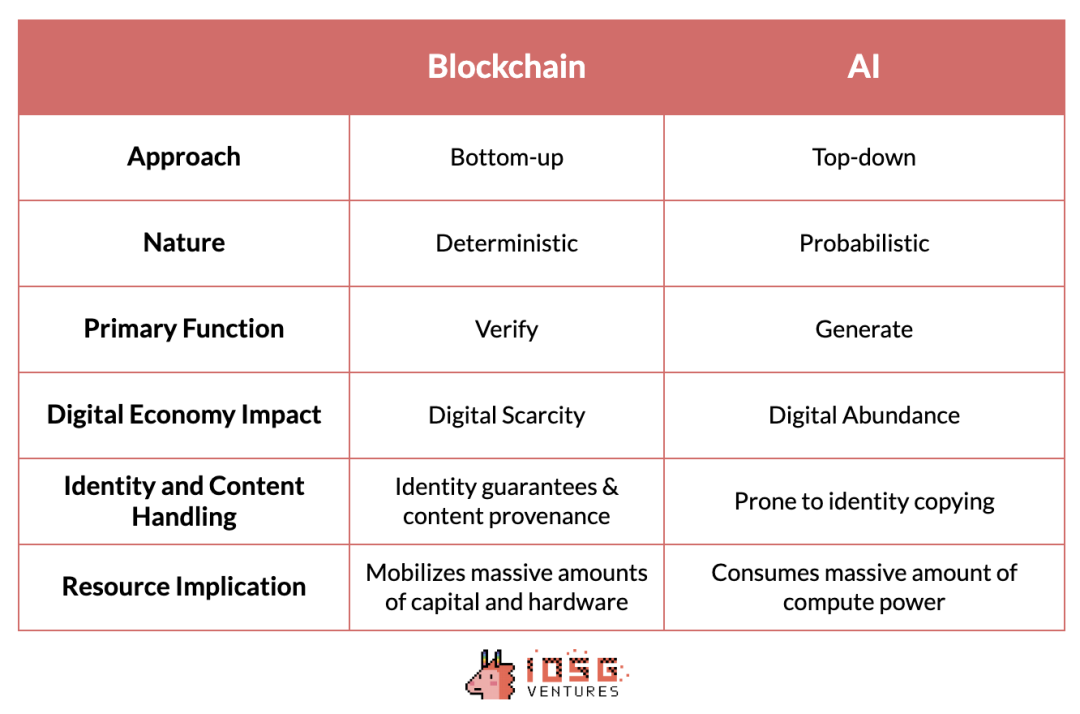 |  | Blockchain | AI |
|---|---|---|
| Approach | Bottom-up | Top-down |
| Nature | Deterministic | Probabilistic |
| Primary Function | Verify | Generate |
| Digital Economy Impact | Digital Scarcity | Digital Abundance |
| Identity and Content Handling | Identity guarantees & content provenance | Prone to identity copying |
| Resource Implication | Mobilizes massive amounts of capital and hardware | Consumes massive amount of compute power |

IOSG VENTURES